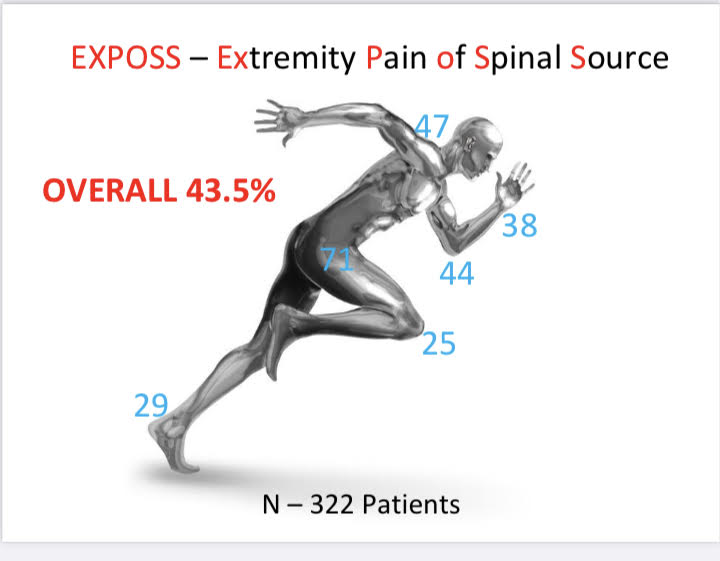 EXPOSS – Extremity Pain of Spinal Source

OVERALL 43.5%

47

38

71

44

25

29

N – 322 Patients